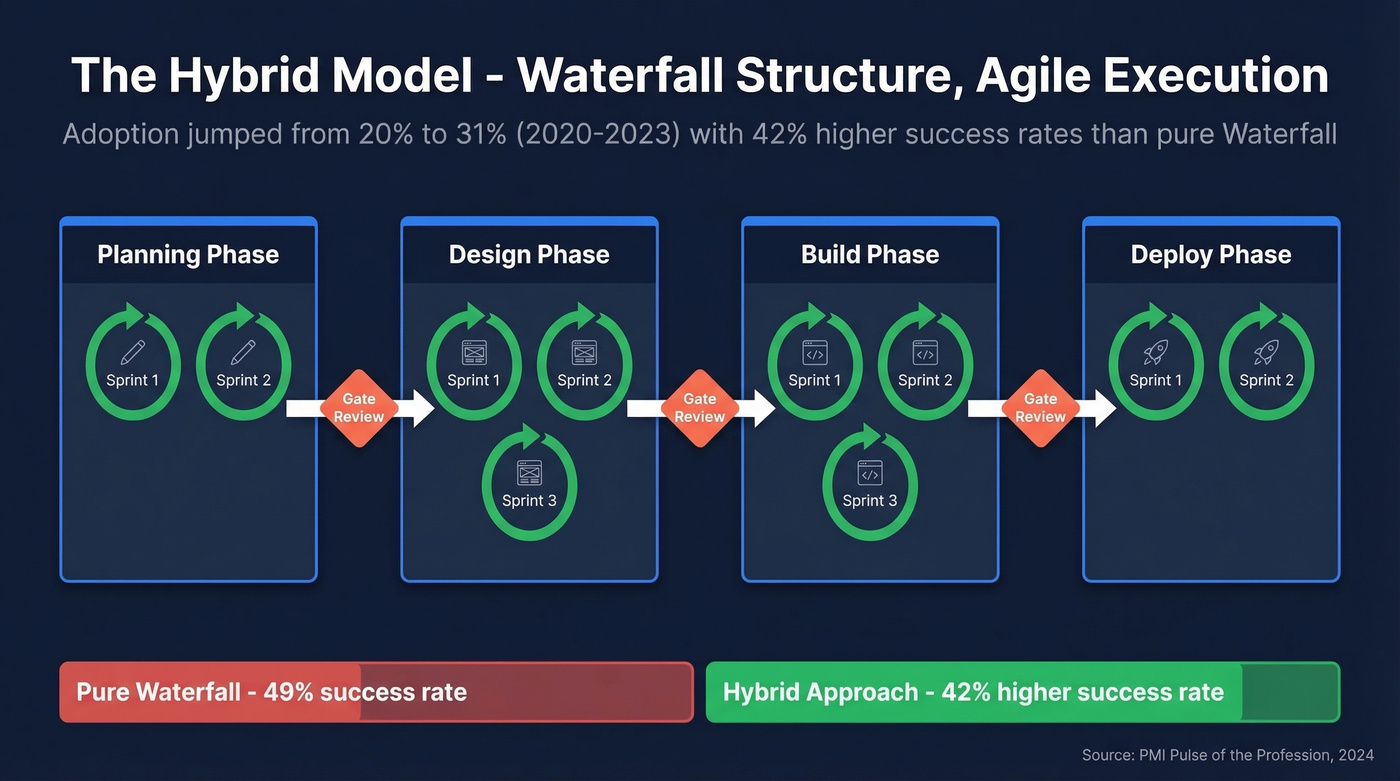 The Hybrid Model - Waterfall Structure, Agile Execution

Adoption jumped from 20% to 31% (2020-2023) with 42% higher success rates than pure Waterfall

Planning Phase

Sprint 1

Sprint 2

Gate Review

Design Phase

Sprint 1

Sprint 2

Sprint 3

Gate Review

Build Phase

Sprint 1

Sprint 2

Sprint 3

Gate Review

Deploy Phase

Sprint 1

Sprint 2

Pure Waterfall - 49% success rate

Hybrid Approach - 42% higher success rate

Source: PMI Pulse of the Profession, 2024